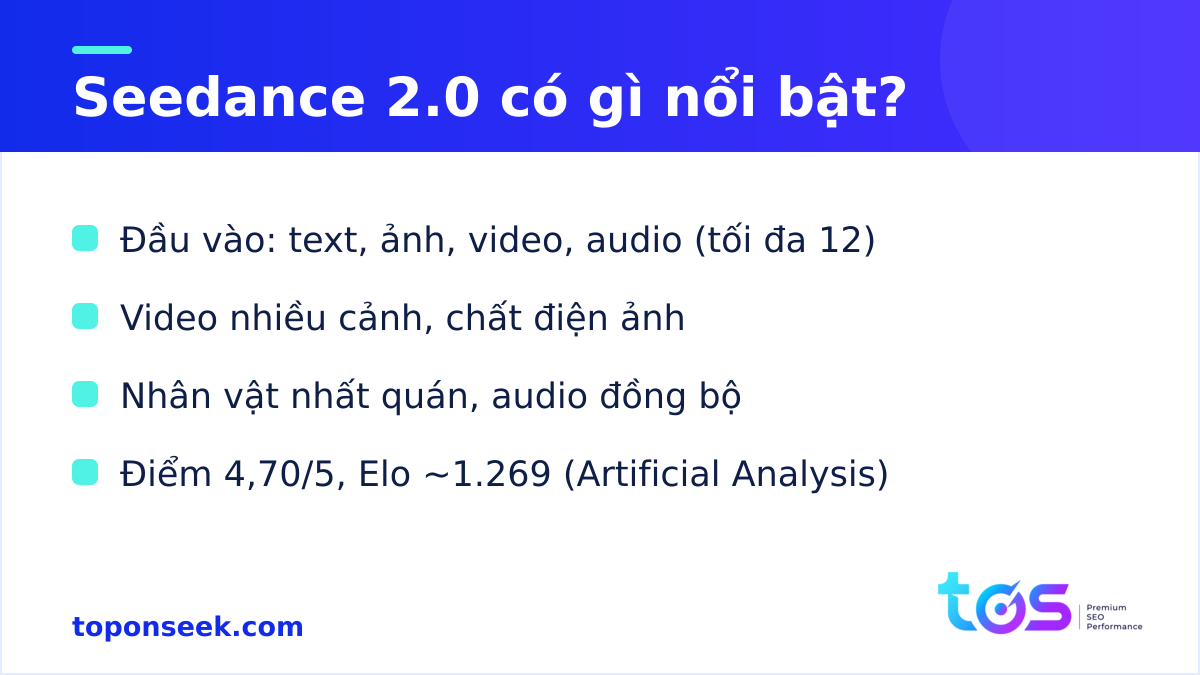 Seedance 2.0 có gì nổi bật?

Đầu vào: text, ảnh, video, audio (tối đa 12)

Video nhiều cảnh, chất điện ảnh

Nhân vật nhất quán, audio đồng bộ

Điểm 4,70/5, Elo ~1.269 (Artificial Analysis)

toponseek.com

tos Premium SEO Performance